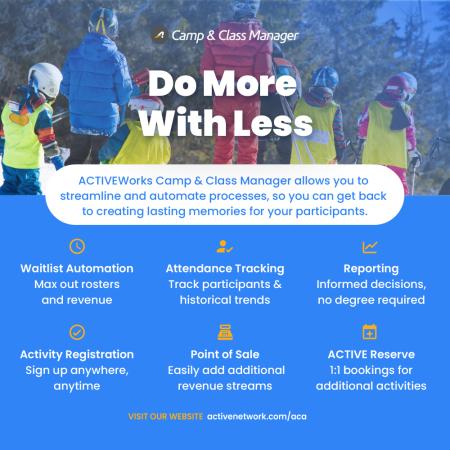 Camp & Class Manager

Do More With Less

ACTIVEWorks Camp & Class Manager allows you to streamline and automate processes, so you can get back to creating lasting memories for your participants.

Waitlist Automation
Max out rosters and revenue

Attendance Tracking
Track participants & historical trends

Reporting
Informed decisions, no degree required

Activity Registration
Sign up anywhere, anytime

Point of Sale
Easily add additional revenue streams

ACTIVE Reserve
1:1 bookings for additional activities

VISIT OUR WEBSITE activenetwork.com/aca